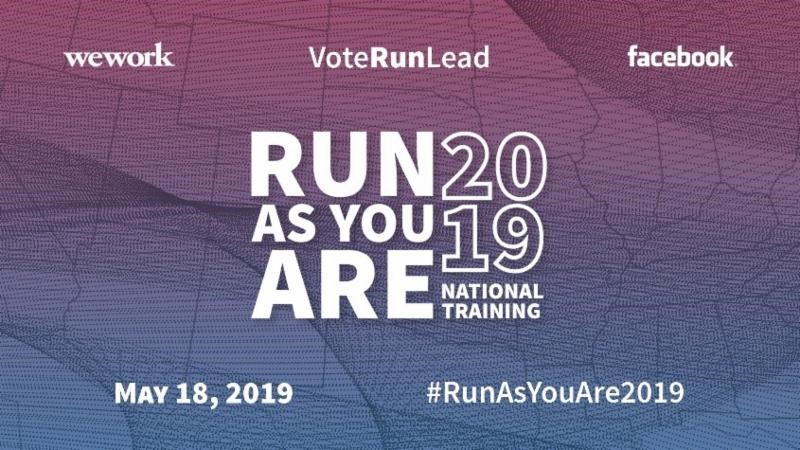 wework VoteRunLead facebook

RUN AS YOU ARE 2019 NATIONAL TRAINING

MAY 18, 2019 #RunAsYouAre2019